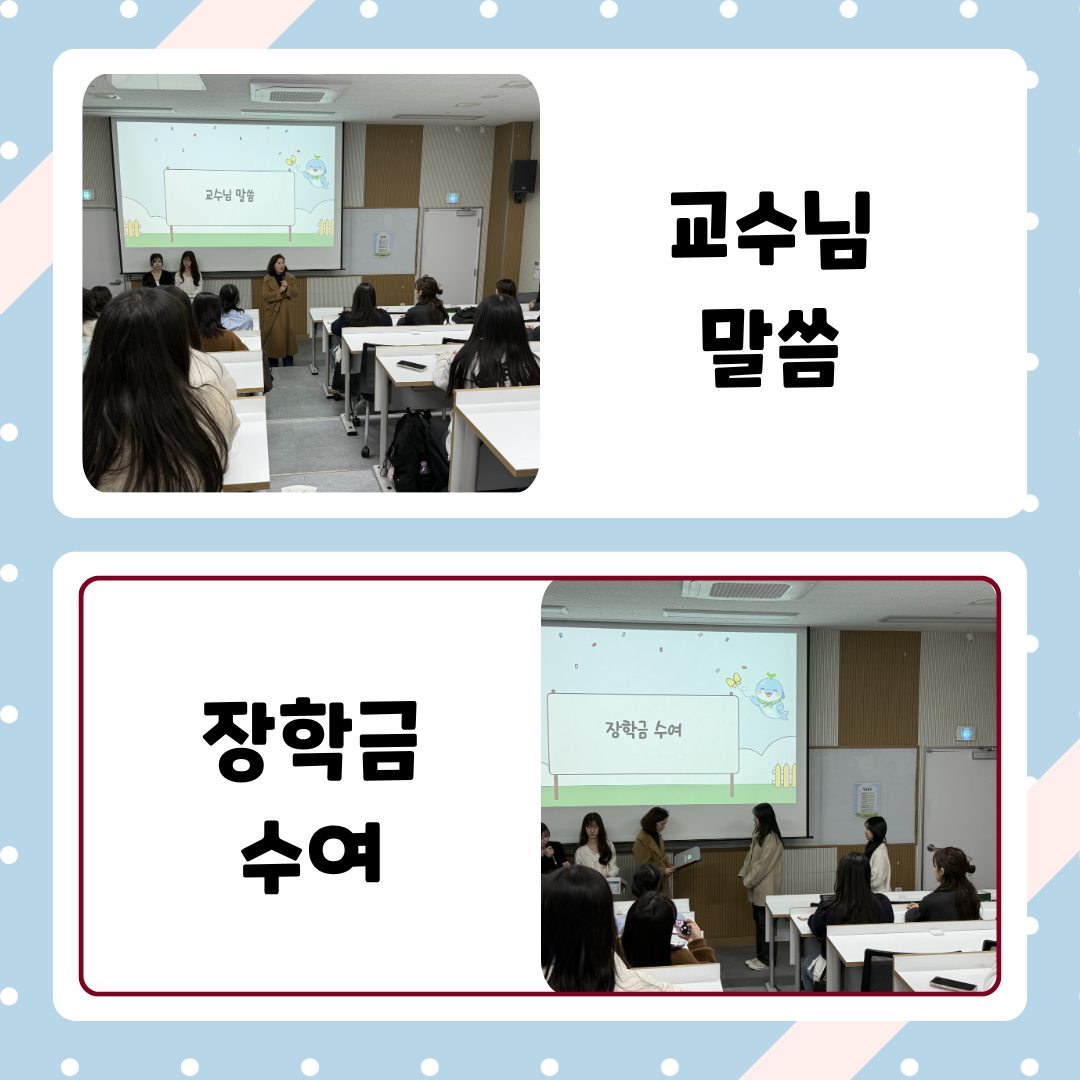 교수님 말씀

교수님
말씀

장학금
수여

장학금 수여